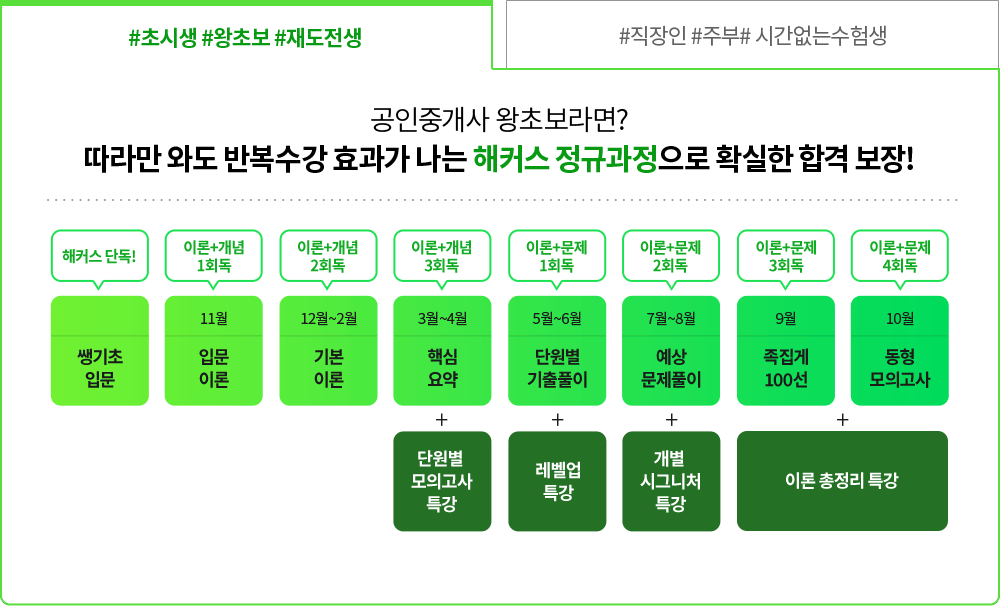 #초시생 #왕초보 #재도전생

#직장인 #주부# 시간없는수험생

공인중개사 왕초보라면?
따라만 와도 반복수강 효과가 나는 해커스 정규과정으로 확실한 합격 보장!

해커스 단독!

쌩기초
입문

이론+개념
1회독

11월

입문
이론

이론+개념
2회독

12월~2월

기본
이론

이론+개념
3회독

3월~4월

핵심
요약

+

단원별
모의고사
특강

이론+문제
1회독

5월~6월

단원별
기출풀이

+

레벨업
특강

이론+문제
2회독

7월~8월

예상
문제풀이

+

개별
시그니처
특강

이론+문제
3회독

9월

족집게
100선

이론+문제
4회독

10월

동형
모의고사

+

이론 총정리 특강